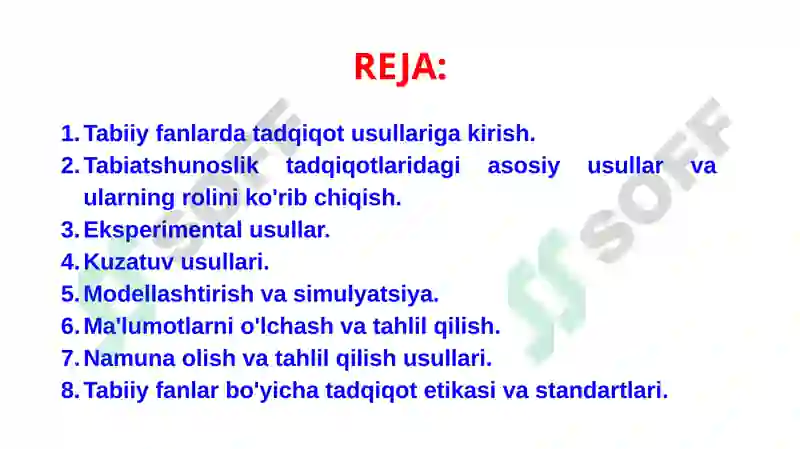 REJA:

1. Tabiiy fanlarda tadqiqot usullariga kirish.
2. Tabiatshunoslik tadqiqotlaridagi asosiy usullar va ularning rolini ko'rib chiqish.
3. Eksperimental usullar.
4. Kuzatuv usullari.
5. Modellashtirish va simulyatsiya.
6. Ma'lumotlarni o'lchash va tahlil qilish.
7. Namuna olish va tahlil qilish usullari.
8. Tabiiy fanlar bo'yicha tadqiqot etikasi va standartlari.

SOFF
SOFF